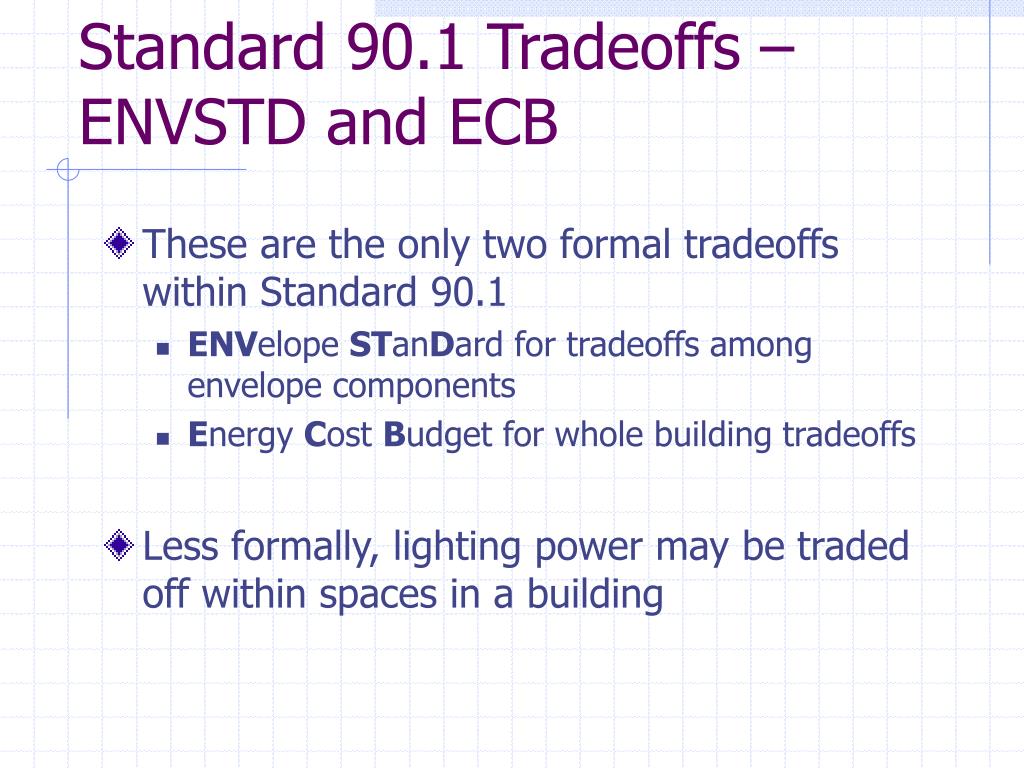 Standard 90.1 Tradeoffs – ENVSTD and ECB

These are the only two formal tradeoffs within Standard 90.1

ENVelope STanDard for tradeoffs among envelope components

Energy Cost Budget for whole building tradeoffs

Less formally, lighting power may be traded off within spaces in a building